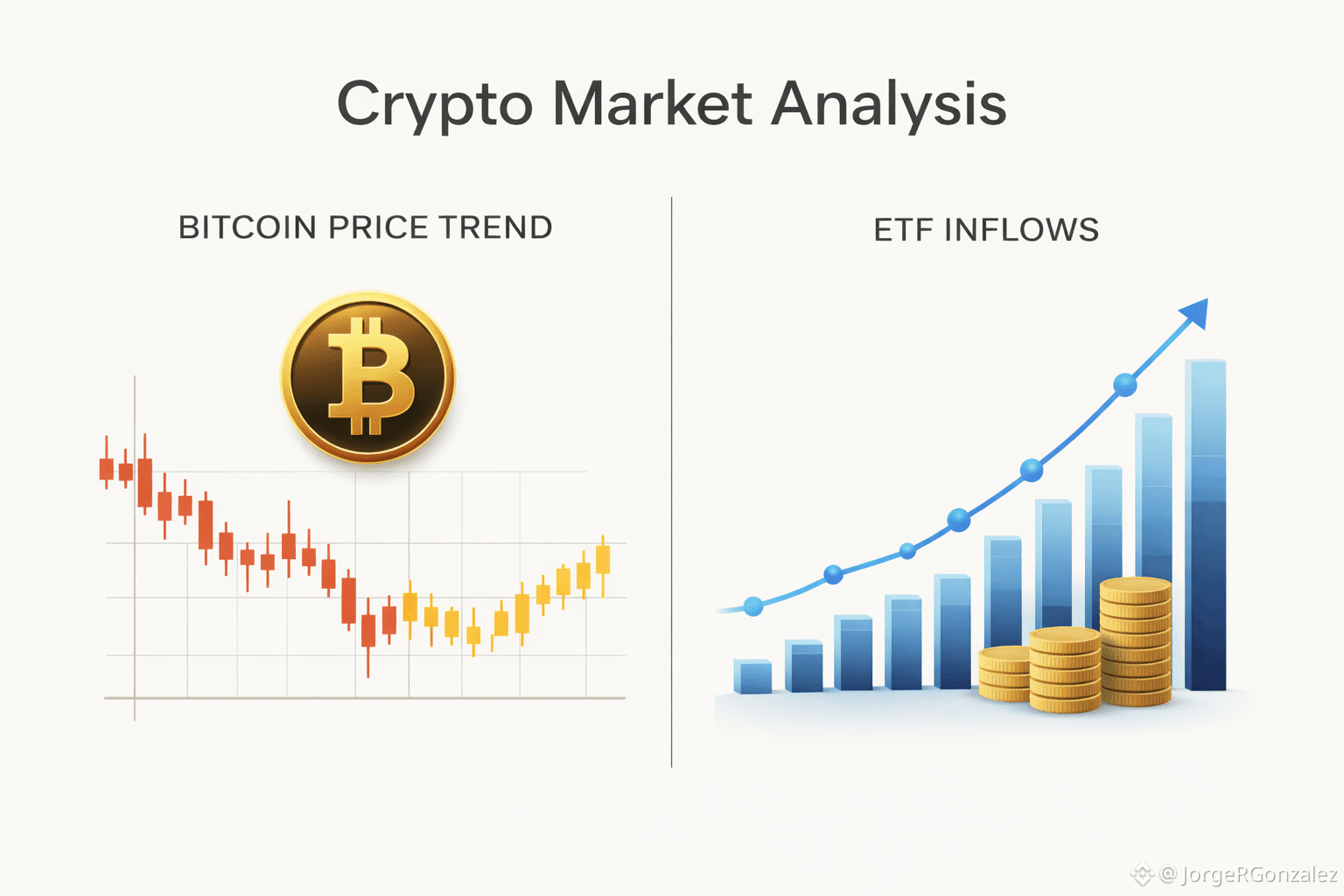 Crypto Market Analysis

BITCOIN PRICE TREND

ETF INFLOWS

@JorgeRGonzalez